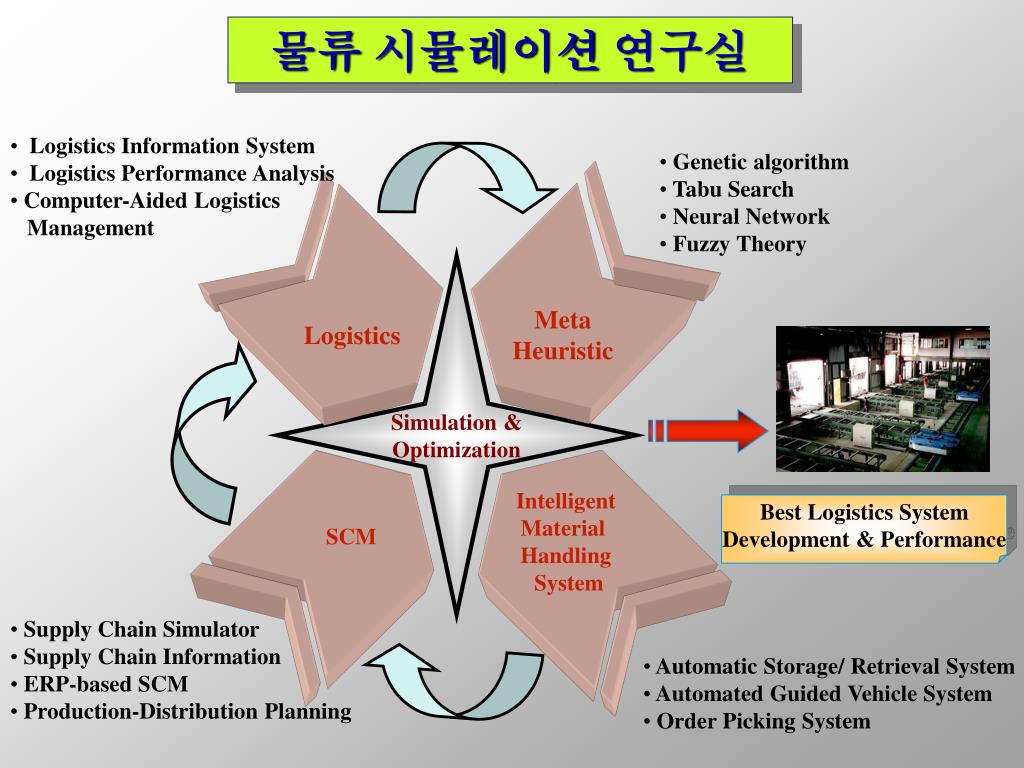 물류 시뮬레이션 연구실

• Logistics Information System
• Logistics Performance Analysis
• Computer-Aided Logistics Management

• Genetic algorithm
• Tabu Search
• Neural Network
• Fuzzy Theory

Logistics

Meta Heuristic

Simulation & Optimization

SCM

Intelligent Material Handling System

Best Logistics System Development & Performance

• Supply Chain Simulator
• Supply Chain Information
• ERP-based SCM
• Production-Distribution Planning

• Automatic Storage/ Retrieval System
• Automated Guided Vehicle System
• Order Picking System